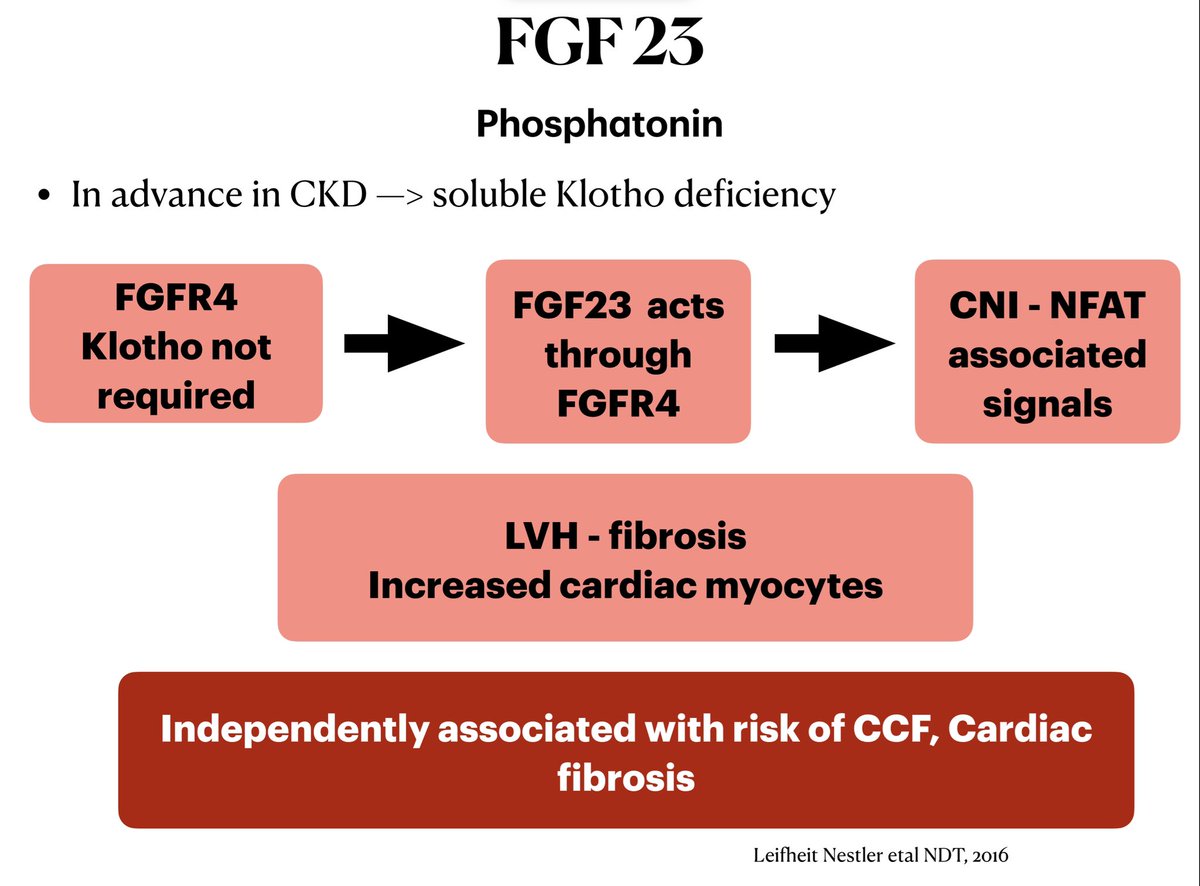 FGF 23

Phosphatonin

• In advance in CKD —> soluble Klotho deficiency

FGFR4 Klotho not required

FGF23 acts through FGFR4

CNI - NFAT associated signals

LVH - fibrosis
Increased cardiac myocytes

Independently associated with risk of CCF, Cardiac fibrosis

Leifheit Nestler etal NDT, 2016